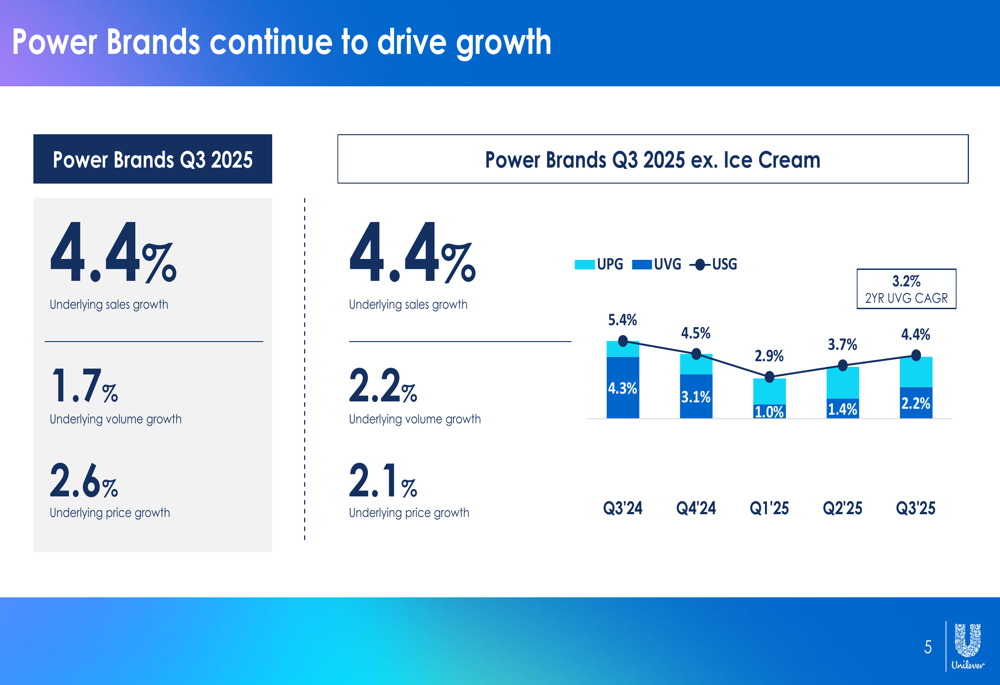 Power Brands continue to drive growth

Power Brands Q3 2025

4.4%
Underlying sales growth

1.7%
Underlying volume growth

2.6%
Underlying price growth

Power Brands Q3 2025 ex. Ice Cream

4.4%
Underlying sales growth

2.2%
Underlying volume growth

2.1%
Underlying price growth

UPG UVG USG

3.2%
2YR UVG CAGR

5.4% 4.5% 2.9% 3.7% 4.4%

4.3% 3.1% 1.0% 1.4% 2.2%

Q3'24 Q4'24 Q1'25 Q2'25 Q3'25

5

Unilever